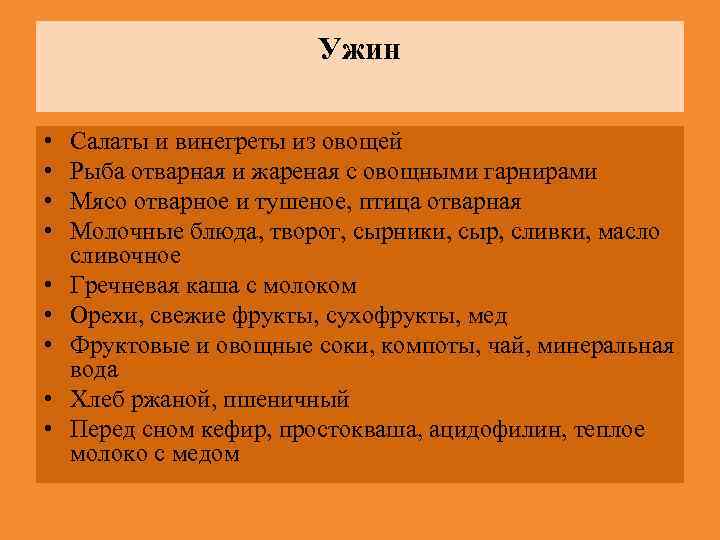 Ужин

• Салаты и винегреты из овощей
• Рыба отварная и жареная с овощными гарнирами
• Мясо отварное и тушеное, птица отварная
• Молочные блюда, творог, сырники, сыр, сливки, масло сливочное
• Гречневая каша с молоком
• Орехи, свежие фрукты, сухофрукты, мед
• Фруктовые и овощные соки, компоты, чай, минеральная вода
• Хлеб ржаной, пшеничный
• Перед сном кефир, простокваша, ацидофилин, теплое молоко с медом